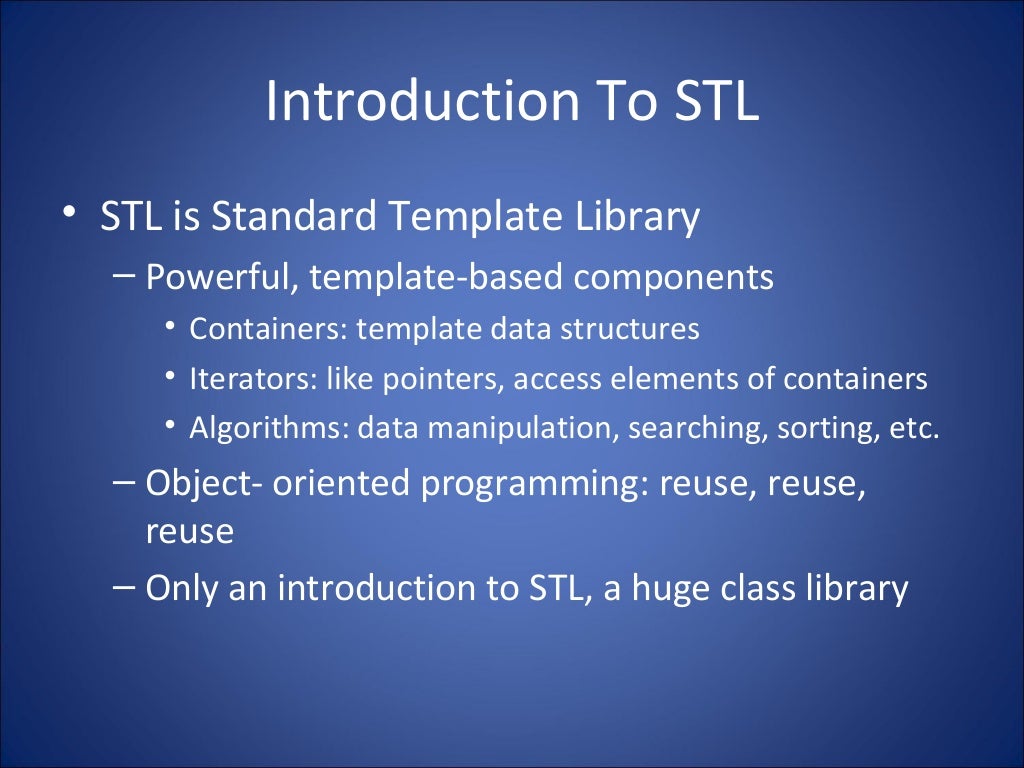 Introduction To STL

• STL is Standard Template Library
– Powerful, template-based components
• Containers: template data structures
• Iterators: like pointers, access elements of containers
• Algorithms: data manipulation, searching, sorting, etc.
– Object- oriented programming: reuse, reuse, reuse
– Only an introduction to STL, a huge class library